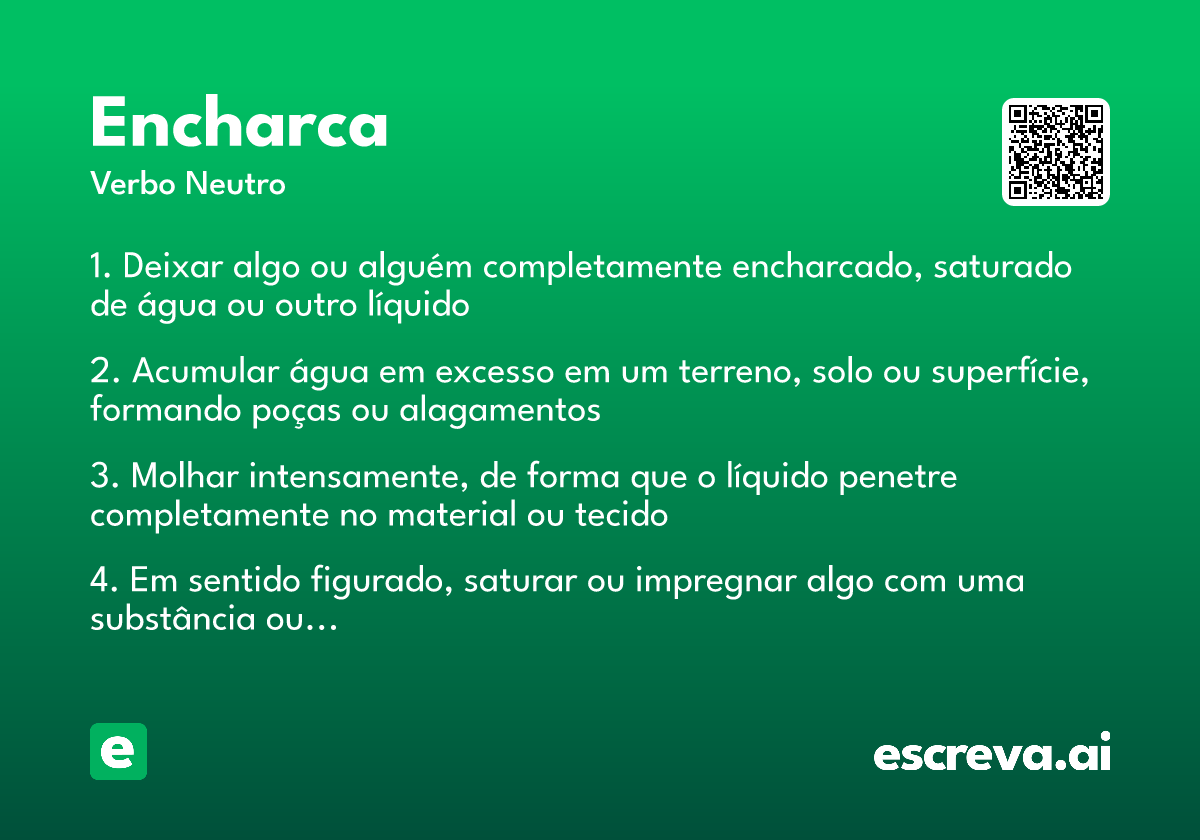 Encharca
Verbo Neutro

1. Deixar algo ou alguém completamente encharcado, saturado de água ou outro líquido

2. Acumular água em excesso em um terreno, solo ou superfície, formando poças ou alagamentos

3. Molhar intensamente, de forma que o líquido penetre completamente no material ou tecido

4. Em sentido figurado, saturar ou impregnar algo com uma substância ou...

e

escreva.ai